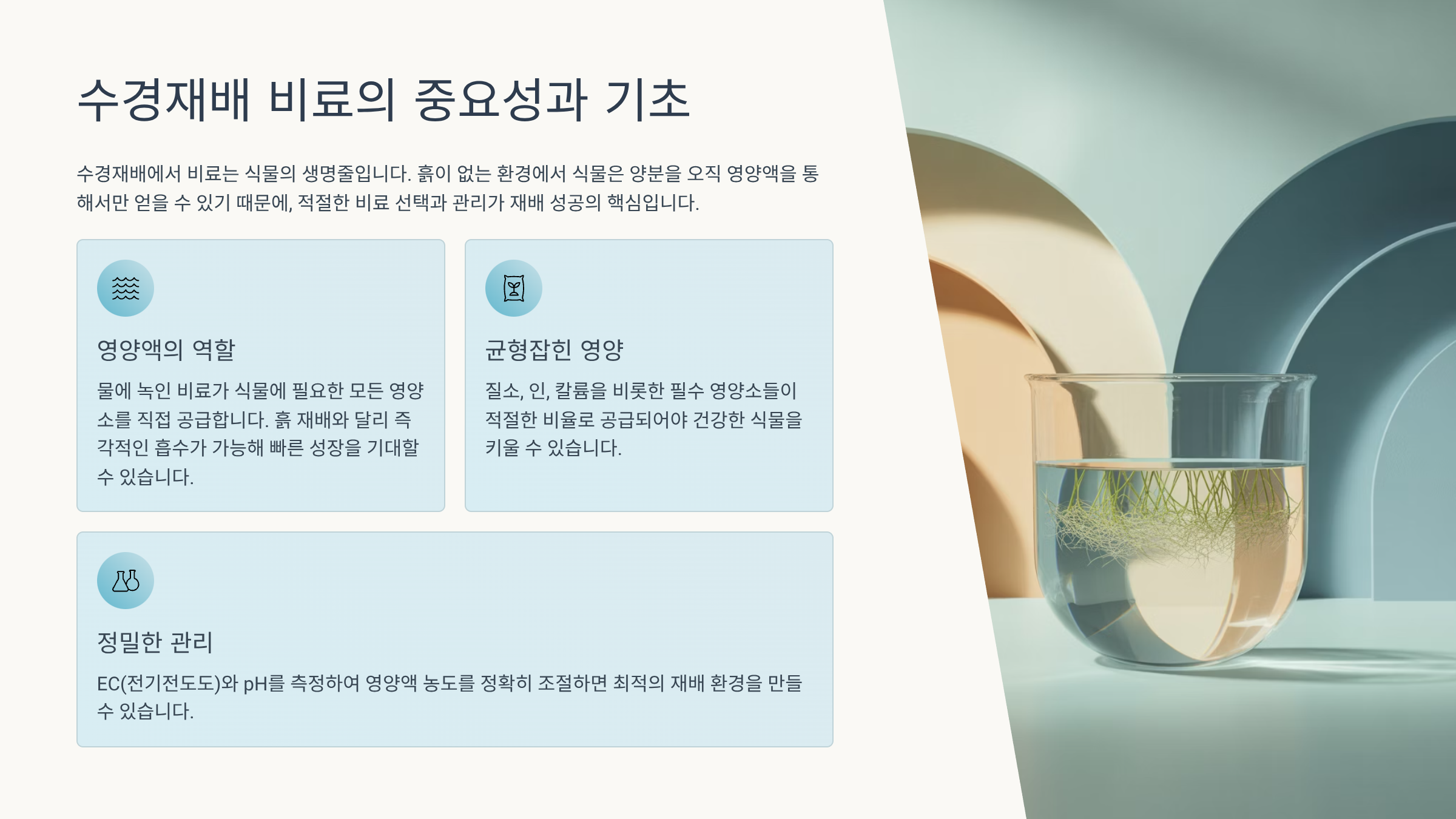 수경재배 비료의 중요성과 기초

수경재배에서 비료는 식물의 생명줄입니다. 흙이 없는 환경에서 식물은 양분을 오직 영양액을 통해서만 얻을 수 있기 때문에, 적절한 비료 선택과 관리가 재배 성공의 핵심입니다.

영양액의 역할

물에 녹인 비료가 식물에 필요한 모든 영양소를 직접 공급합니다. 흙 재배와 달리 즉각적인 흡수가 가능해 빠른 성장을 기대할 수 있습니다.

균형잡힌 영양

질소, 인, 칼륨을 비롯한 필수 영양소들이 적절한 비율로 공급되어야 건강한 식물을 키울 수 있습니다.

정밀한 관리

EC(전기전도도)와 pH를 측정하여 영양액 농도를 정확히 조절하면 최적의 재배 환경을 만들 수 있습니다.